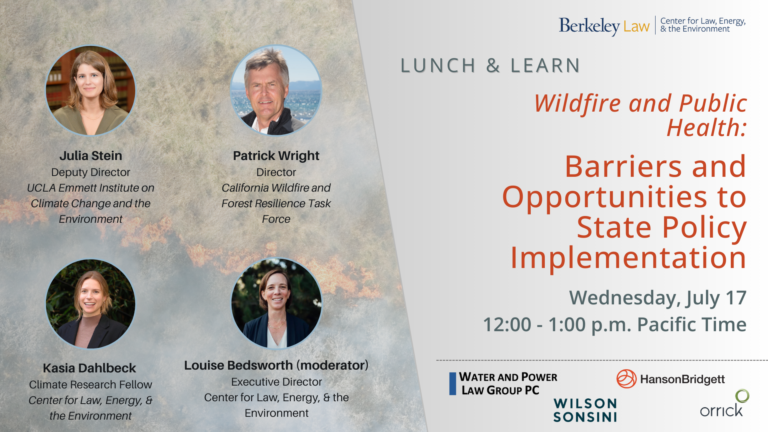 Julia Stein
Deputy Director
UCLA Emmett Institute on Climate Change and the Environment

Patrick Wright
Director
California Wildfire and Forest Resilience Task Force

Kasia Dahlbeck
Climate Research Fellow
Center for Law, Energy, & the Environment

Louise Bedsworth (moderator)
Executive Director
Center for Law, Energy, & the Environment

Berkeley Law | Center for Law, Energy, & the Environment

LUNCH & LEARN

Wildfire and Public Health:

Barriers and Opportunities to State Policy Implementation

Wednesday, July 17

12:00 - 1:00 p.m. Pacific Time

WATER AND POWER LAW GROUP PC

HansonBridgett

WILSON SONSINI

orrick